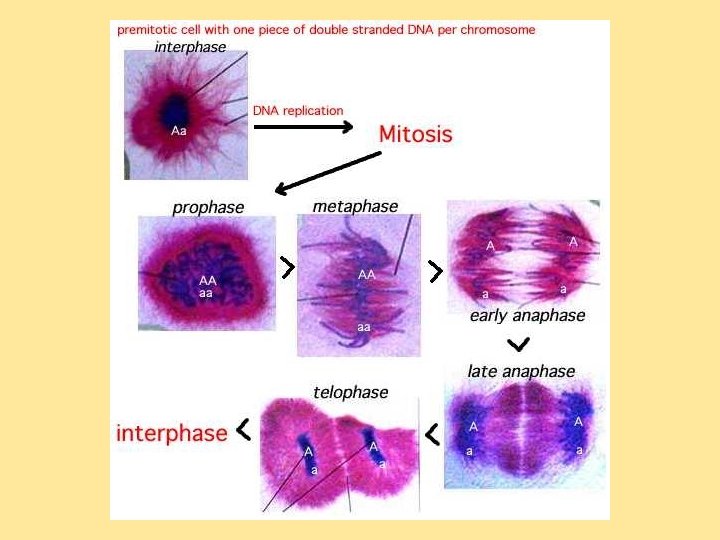 premitotic cell with one piece of double stranded DNA per chromosome

interphase

Aa

DNA replication

Mitosis

prophase

AA
aa

metaphase

AA

aa

A

A

a

a

early anaphase

late anaphase

A

a

A

a

telophase

A

a

A

a

interphase